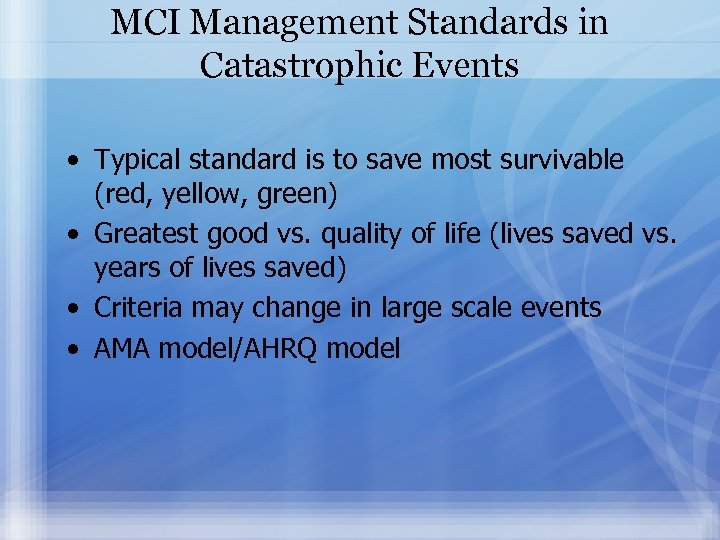 MCI Management Standards in Catastrophic Events

• Typical standard is to save most survivable (red, yellow, green)
• Greatest good vs. quality of life (lives saved vs. years of lives saved)
• Criteria may change in large scale events
• AMA model/AHRQ model